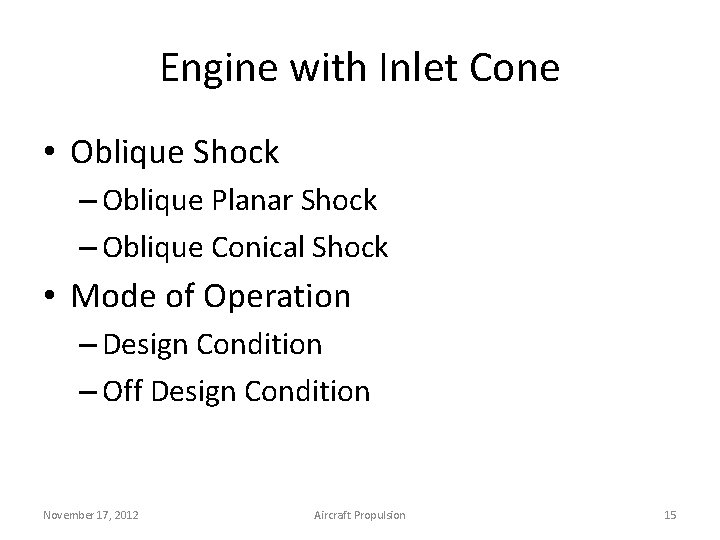 Engine with Inlet Cone

• Oblique Shock
– Oblique Planar Shock
– Oblique Conical Shock
• Mode of Operation
– Design Condition
– Off Design Condition

November 17, 2012 Aircraft Propulsion 15